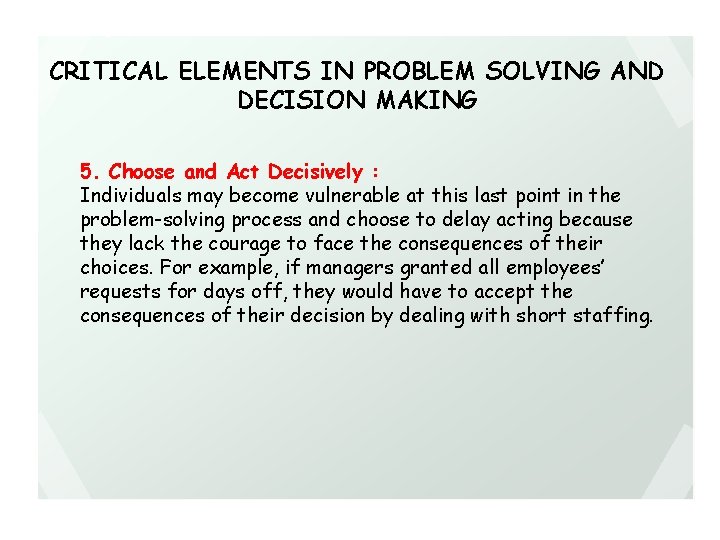 CRITICAL ELEMENTS IN PROBLEM SOLVING AND DECISION MAKING

5. Choose and Act Decisively :
Individuals may become vulnerable at this last point in the problem-solving process and choose to delay acting because they lack the courage to face the consequences of their choices. For example, if managers granted all employees' requests for days off, they would have to accept the consequences of their decision by dealing with short staffing.